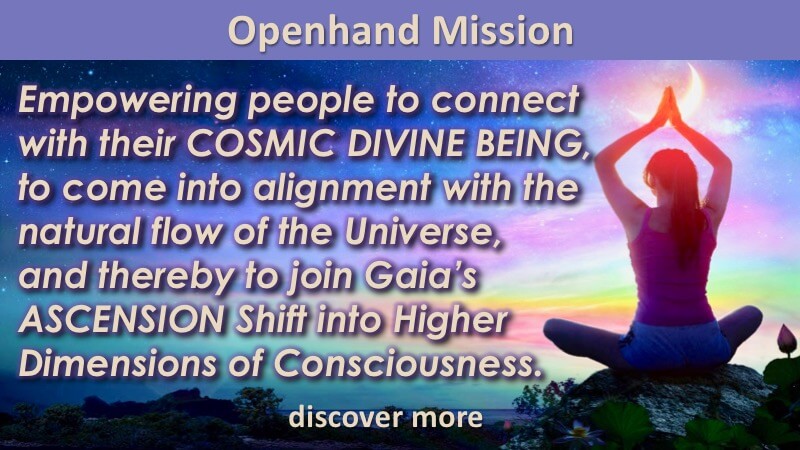 Openhand Mission

Empowering people to connect with their COSMIC DIVINE BEING, to come into alignment with the natural flow of the Universe, and thereby to join Gaia's ASCENSION Shift into Higher Dimensions of Consciousness.

discover more